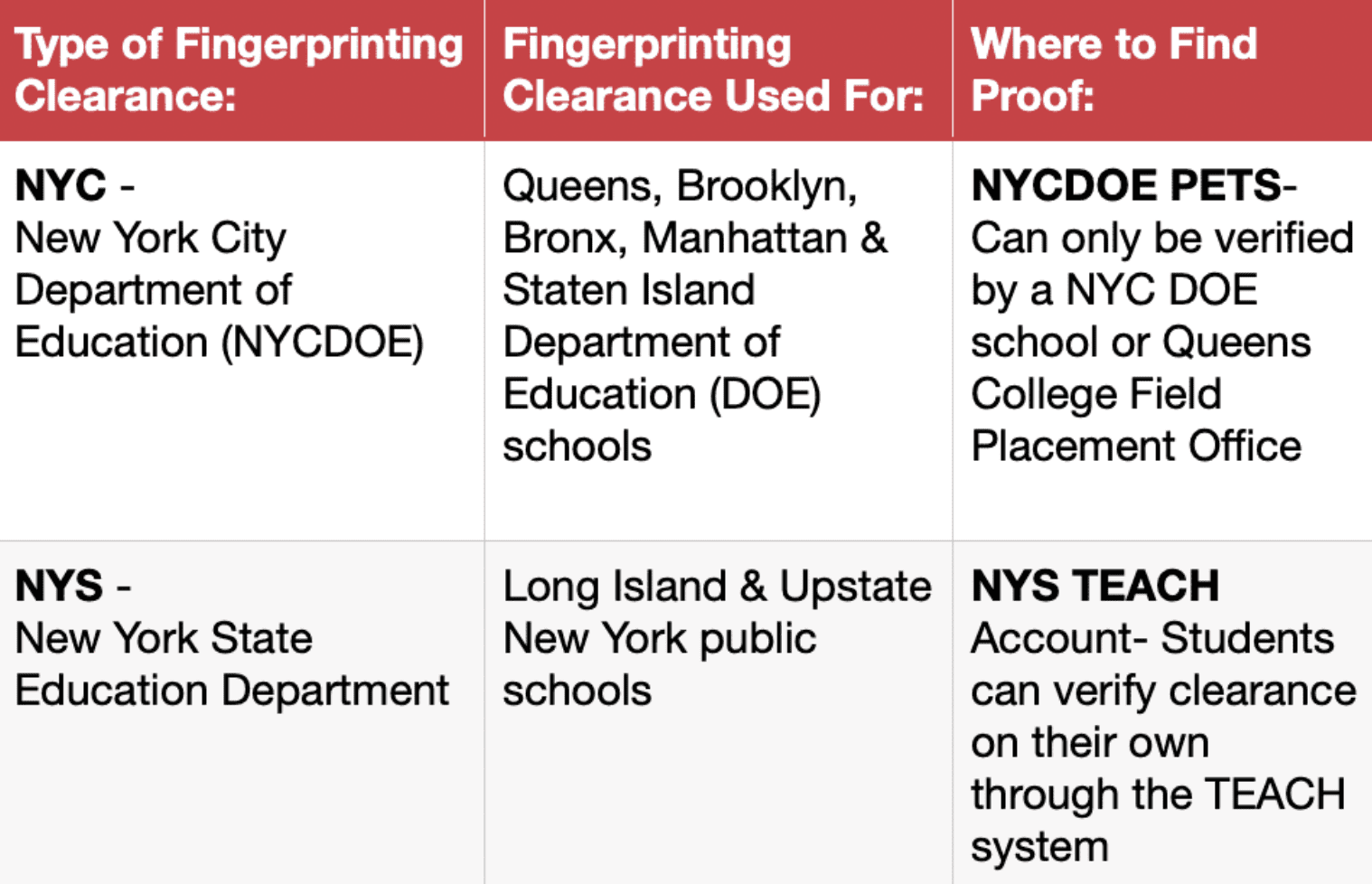 | Type of Fingerprinting Clearance: | Fingerprinting Clearance Used For: | Where to Find Proof: |
|---|---|---|
| NYC - New York City Department of Education (NYCDOE) | Queens, Brooklyn, Bronx, Manhattan & Staten Island Department of Education (DOE) schools | NYCDOE PETS- Can only be verified by a NYC DOE school or Queens College Field Placement Office |
| NYS - New York State Education Department | Long Island & Upstate New York public schools | NYS TEACH Account- Students can verify clearance on their own through the TEACH system |